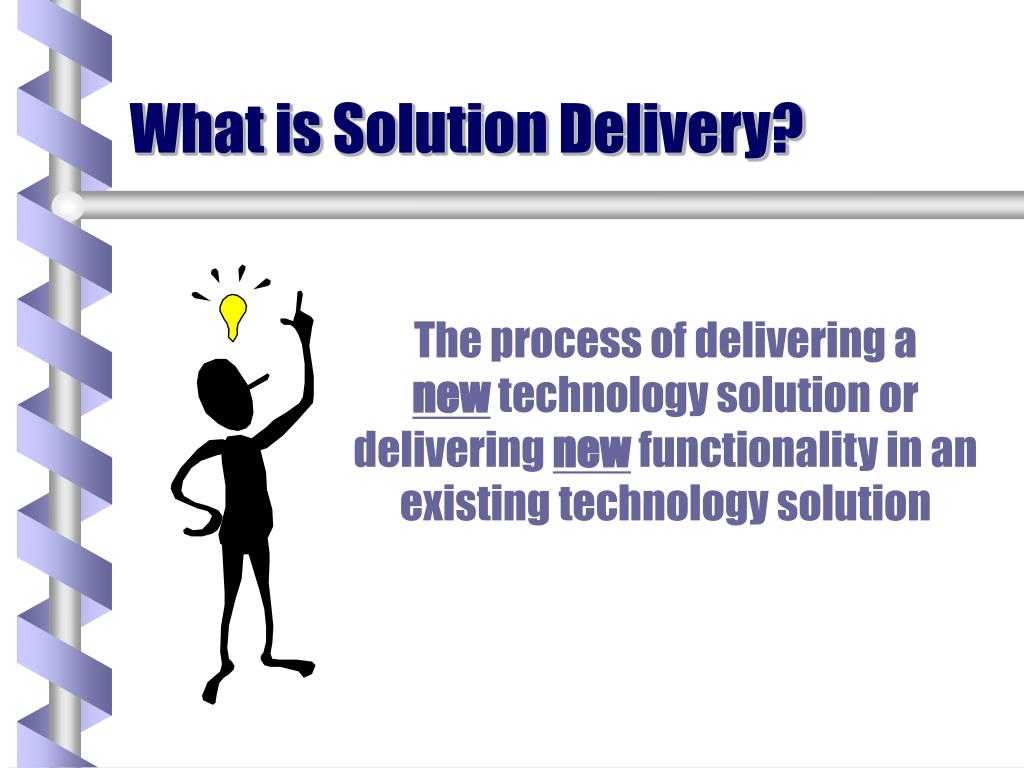 What is Solution Delivery?

The process of delivering a new technology solution or delivering new functionality in an existing technology solution